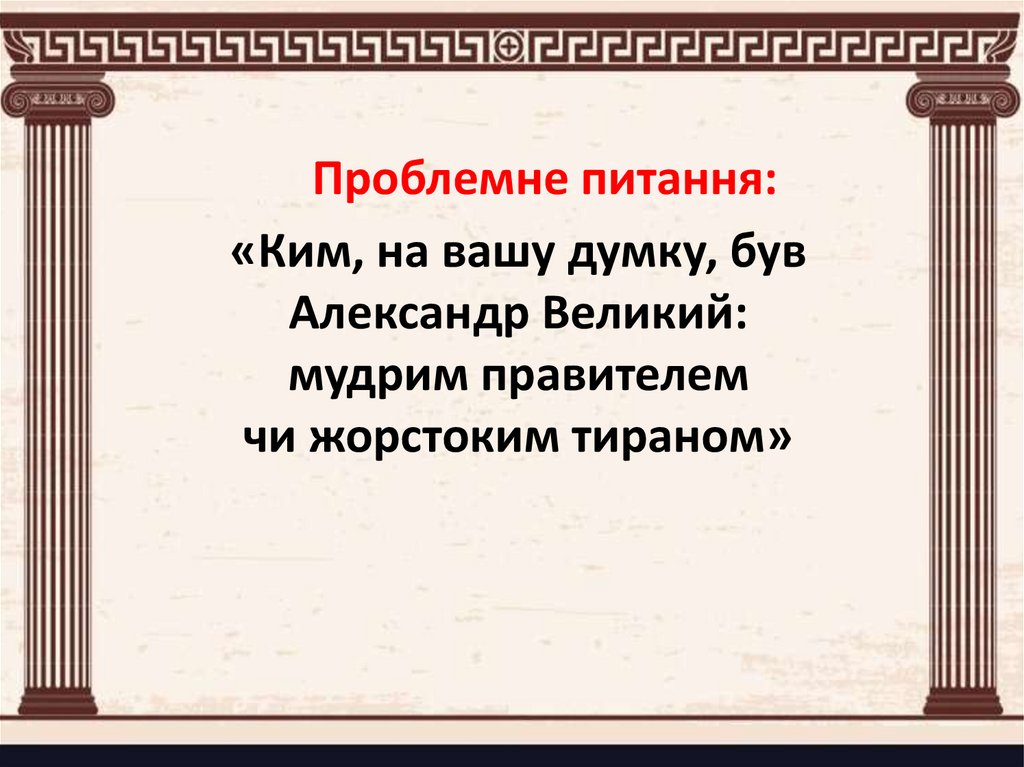 Проблемне питання:

«Ким, на вашу думку, був Александр Великий: мудрим правителем чи жорстоким тираном»